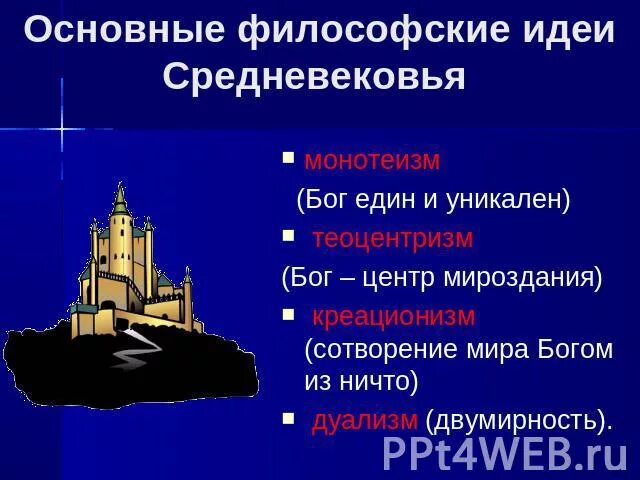 Основные философские идеи Средневековья

▪ монотеизм
(Бог един и уникален)
▪ теоцентризм
(Бог – центр мироздания)
▪ креационизм (сотворение мира Богом из ничто)
▪ дуализм (двумирность).

PPt4WEB.ru